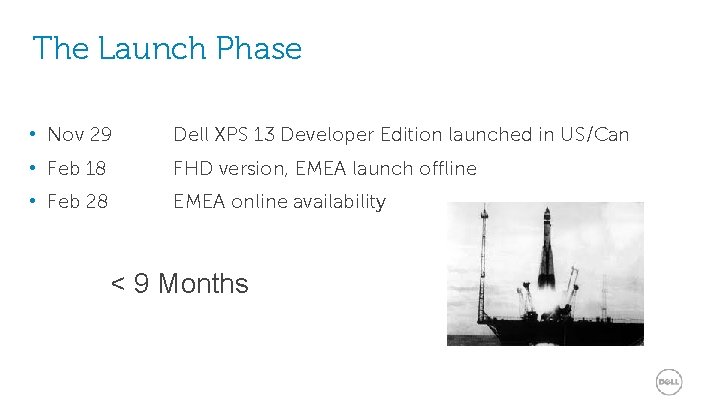 The Launch Phase

• Nov 29 Dell XPS 13 Developer Edition launched in US/Can
• Feb 18 FHD version, EMEA launch offline
• Feb 28 EMEA online availability

< 9 Months

DELL